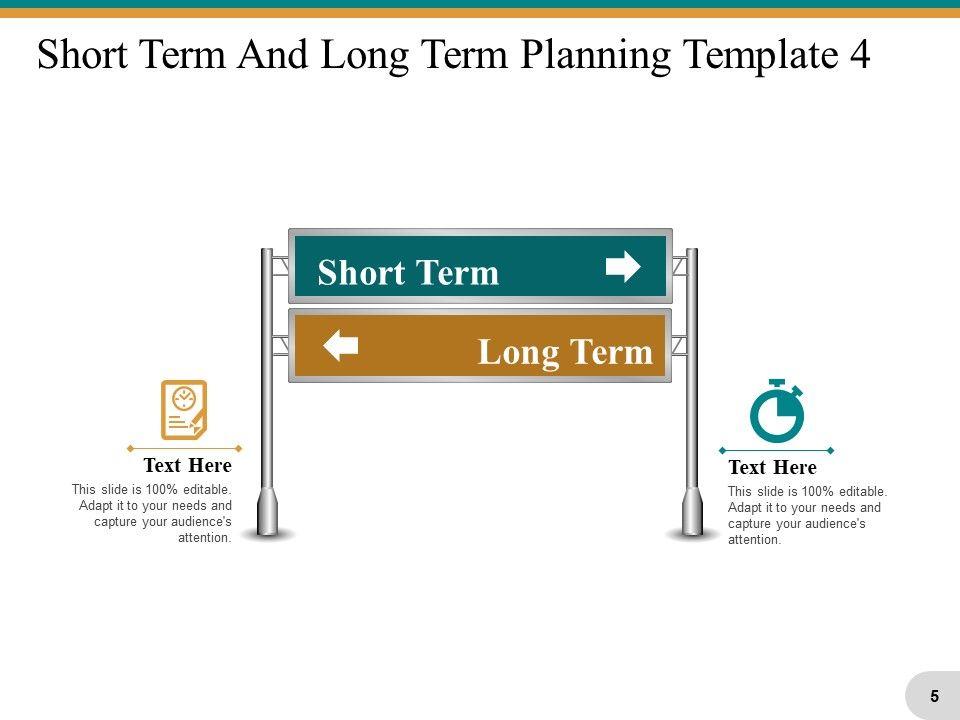 Short Term And Long Term Planning Template 4

Short Term

Long Term

Text Here

This slide is 100% editable. Adapt it to your needs and capture your audience's attention.

Text Here

This slide is 100% editable. Adapt it to your needs and capture your audience's attention.

5